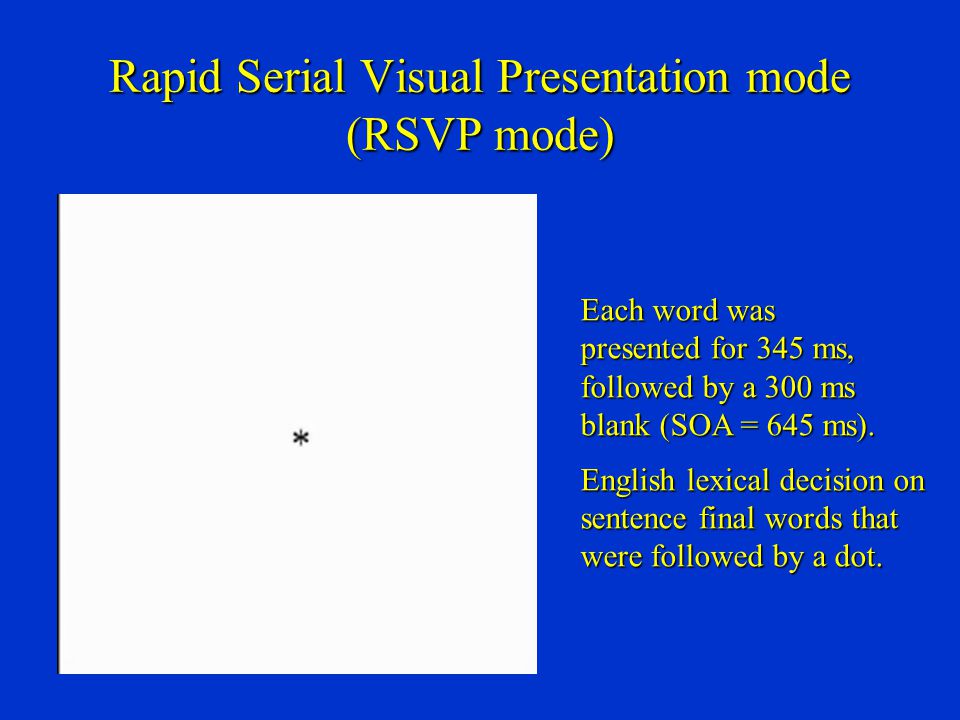 Rapid Serial Visual Presentation mode (RSVP mode)

*

Each word was presented for 345 ms, followed by a 300 ms blank (SOA = 645 ms).

English lexical decision on sentence final words that were followed by a dot.